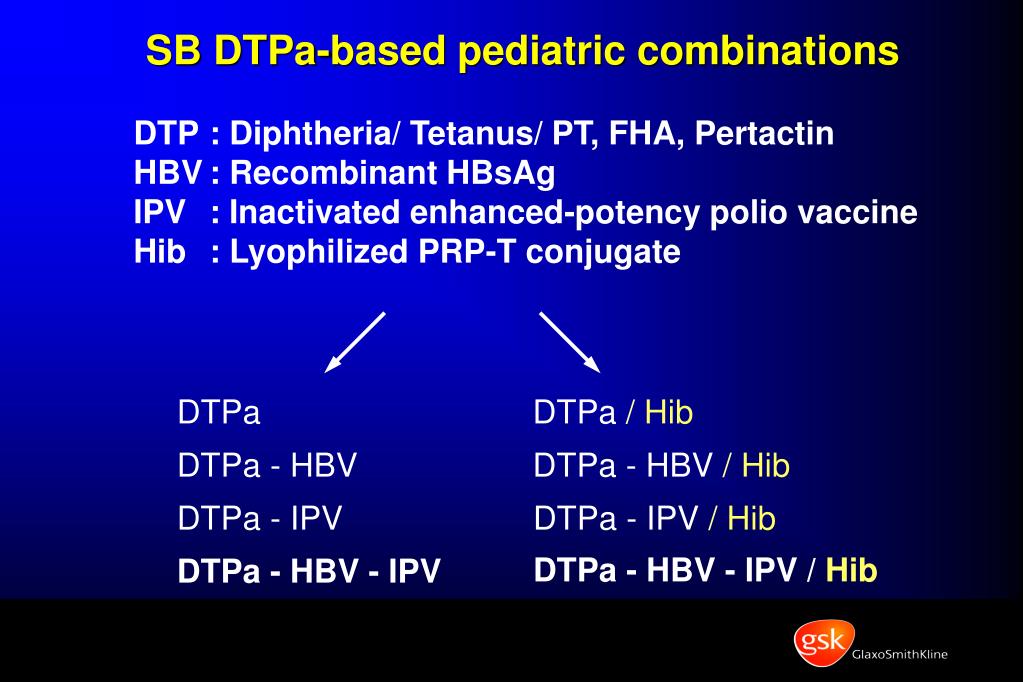 SB DTPa-based pediatric combinations

DTP : Diphtheria/ Tetanus/ PT, FHA, Pertactin
HBV : Recombinant HBsAg
IPV : Inactivated enhanced-potency polio vaccine
Hib : Lyophilized PRP-T conjugate

DTPa
DTPa - HBV
DTPa - IPV
DTPa - HBV - IPV

DTPa / Hib
DTPa - HBV / Hib
DTPa - IPV / Hib
DTPa - HBV - IPV / Hib

gsk GlaxoSmithKline